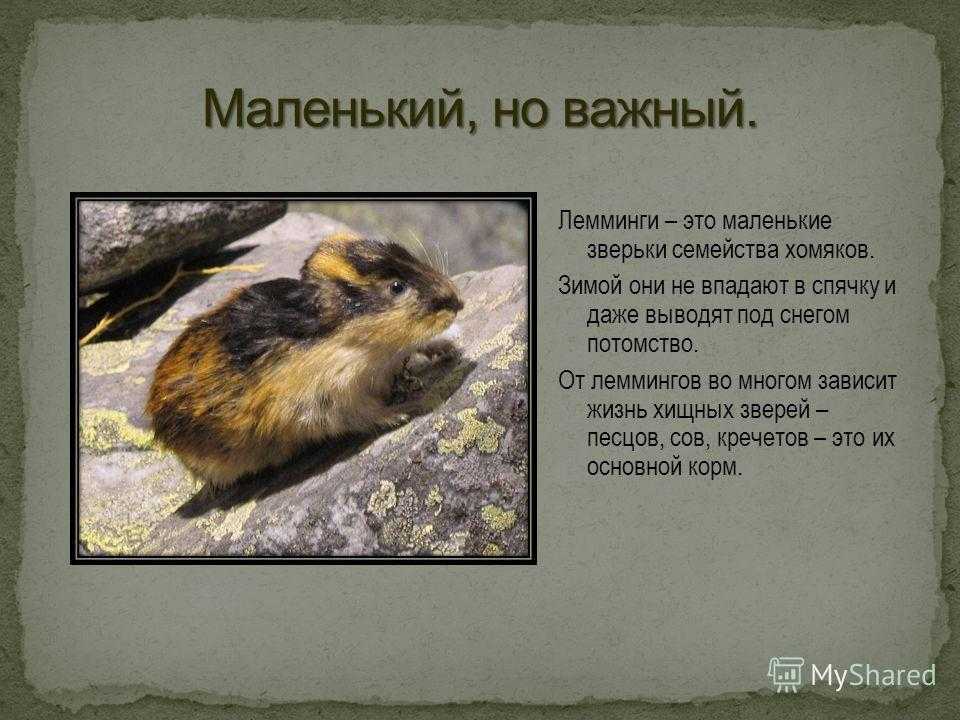 Маленький, но важный.

Лемминги – это маленькие зверьки семейства хомяков.

Зимой они не впадают в спячку и даже выводят под снегом потомство.

От леммингов во многом зависит жизнь хищных зверей – песцов, сов, кречетов – это их основной корм.

MyShared